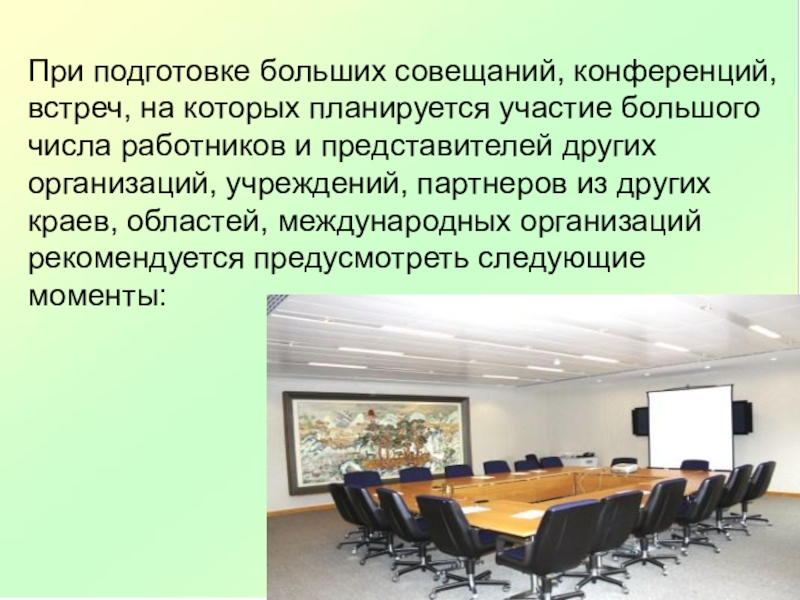 При подготовке больших совещаний, конференций, встреч, на которых планируется участие большого числа работников и представителей других организаций, учреждений, партнеров из других краев, областей, международных организаций рекомендуется предусмотреть следующие моменты: